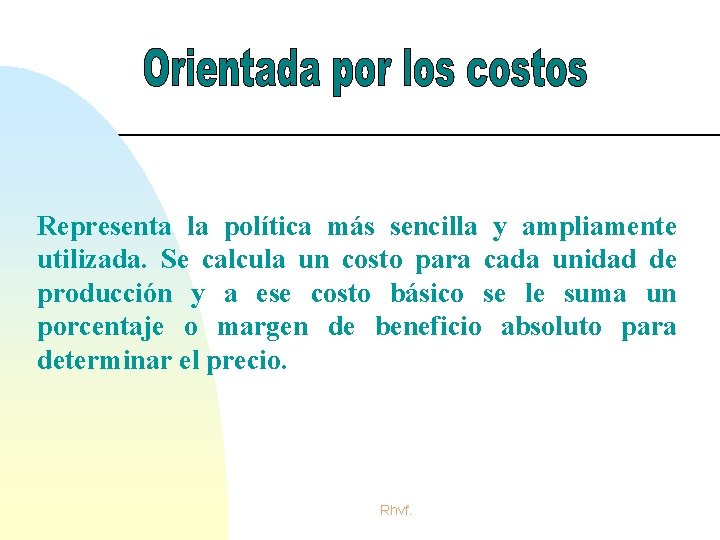 Orientada por los costos

Representa la política más sencilla y ampliamente utilizada. Se calcula un costo para cada unidad de producción y a ese costo básico se le suma un porcentaje o margen de beneficio absoluto para determinar el precio.

Rhvf.